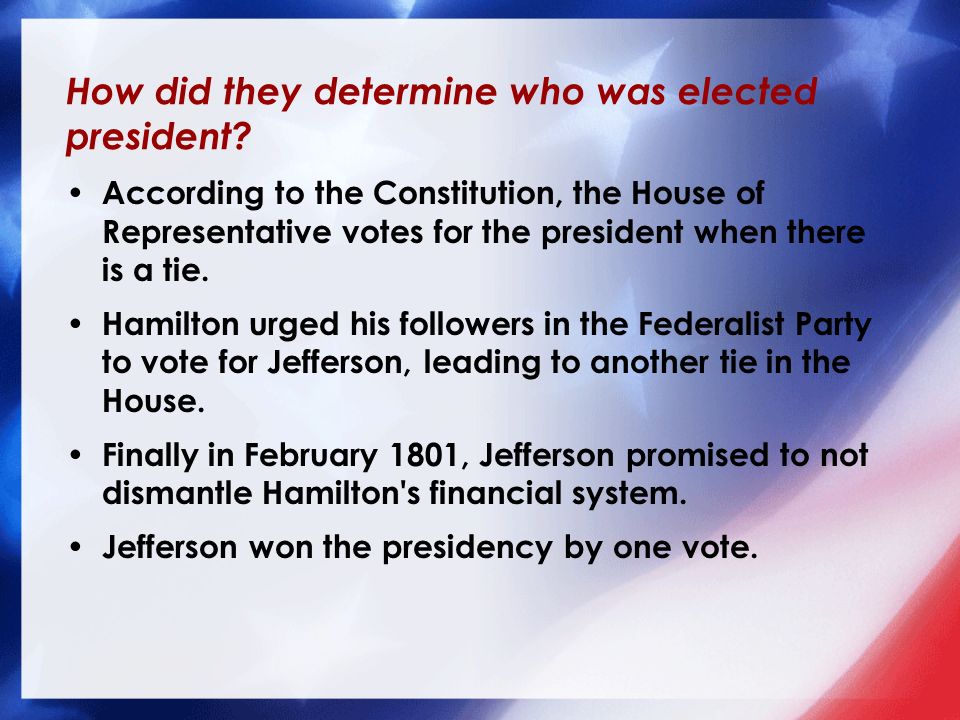 How did they determine who was elected president?

• According to the Constitution, the House of Representative votes for the president when there is a tie.

• Hamilton urged his followers in the Federalist Party to vote for Jefferson, leading to another tie in the House.

• Finally in February 1801, Jefferson promised to not dismantle Hamilton's financial system.

• Jefferson won the presidency by one vote.